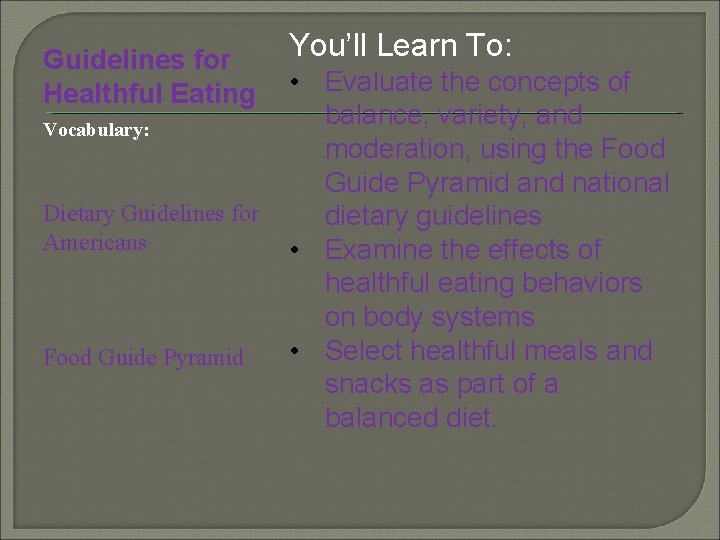 Guidelines for Healthful Eating

Vocabulary:

Dietary Guidelines for Americans

Food Guide Pyramid

You'll Learn To:

• Evaluate the concepts of balance, variety, and moderation, using the Food Guide Pyramid and national dietary guidelines
• Examine the effects of healthful eating behaviors on body systems
• Select healthful meals and snacks as part of a balanced diet.